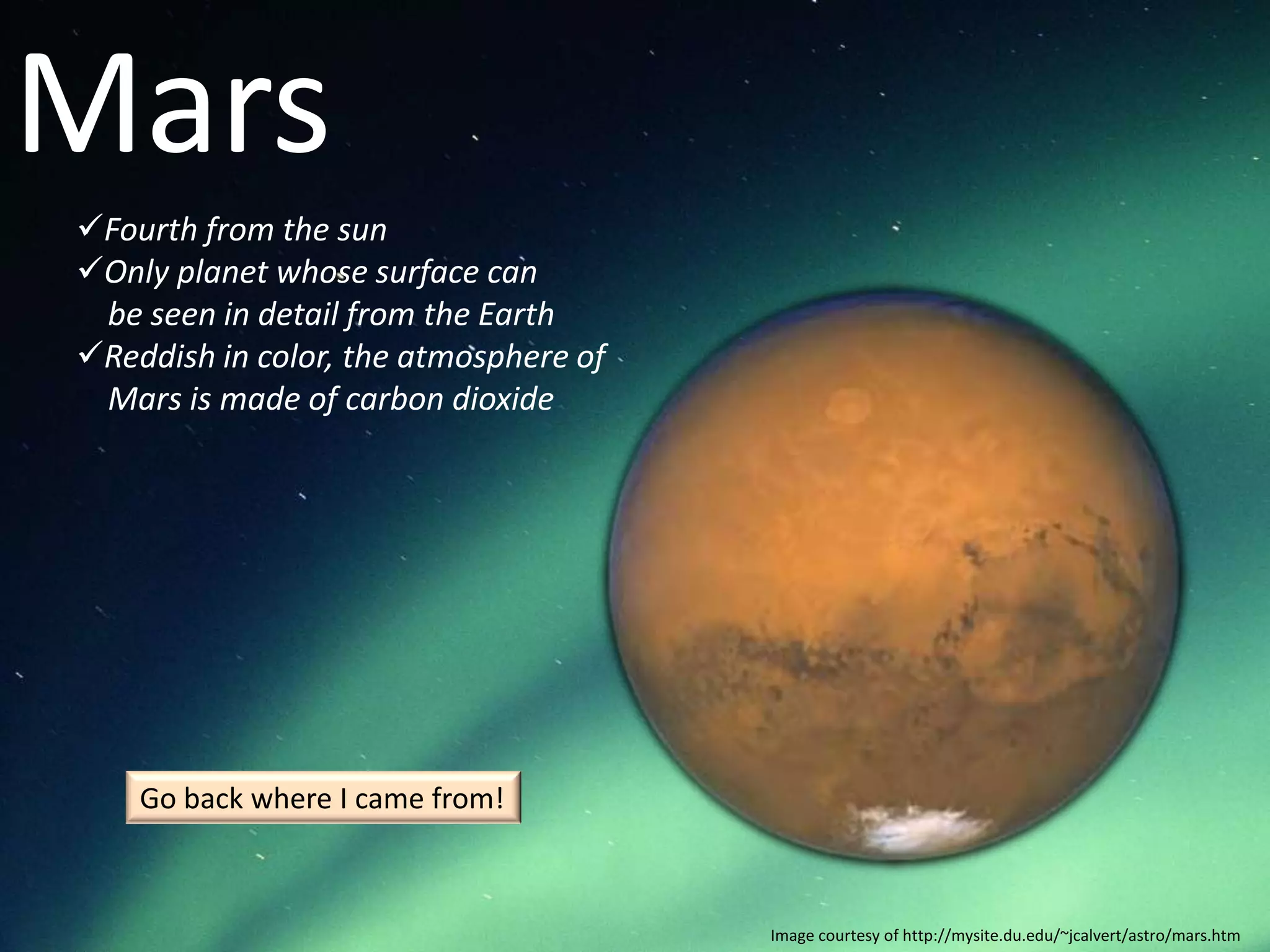 Mars

✓Fourth from the sun
✓Only planet whose surface can be seen in detail from the Earth
✓Reddish in color, the atmosphere of Mars is made of carbon dioxide

Go back where I came from!

Image courtesy of http://mysite.du.edu/~jcalvert/astro/mars.htm